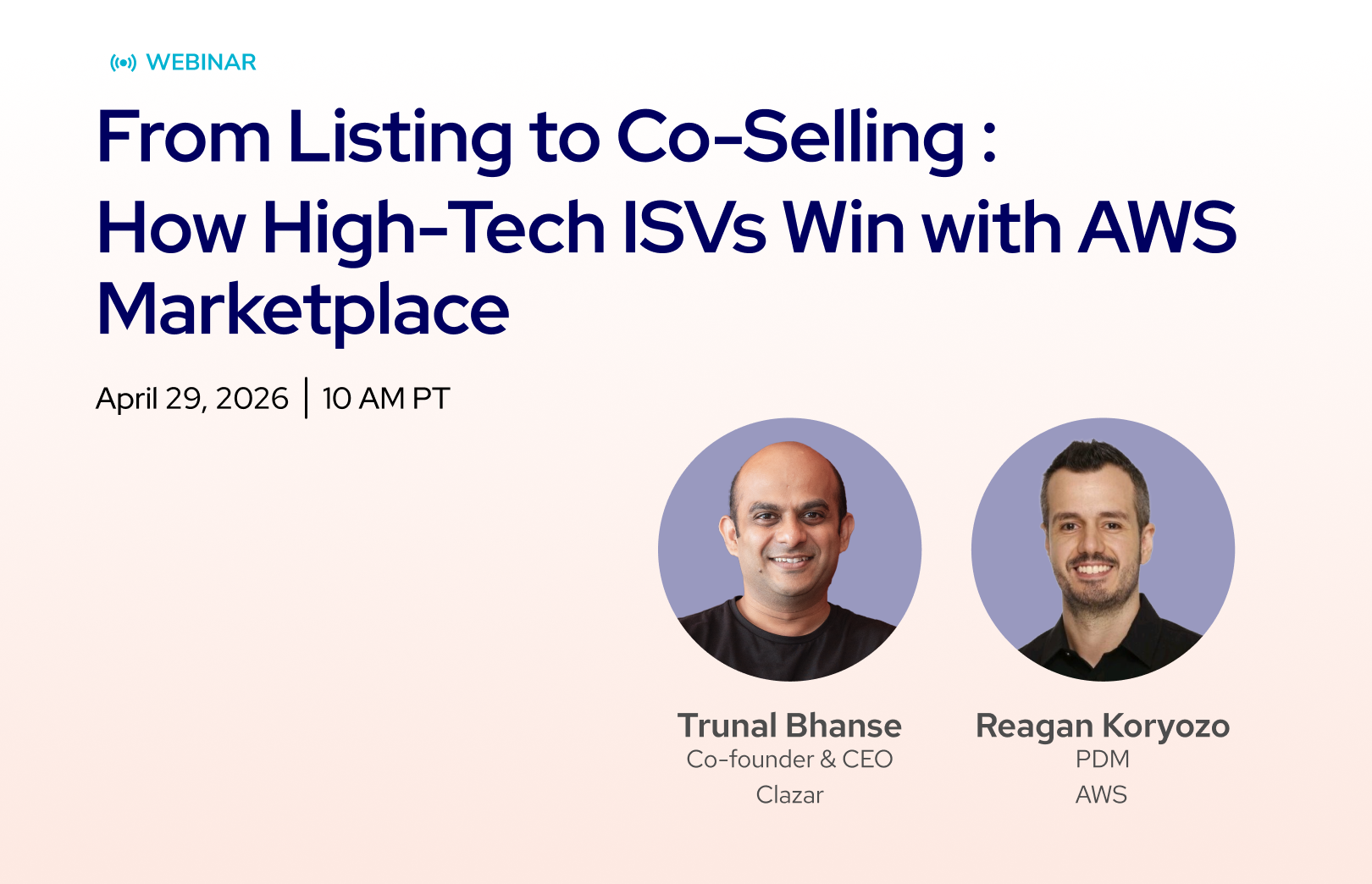 WEBINAR

From Listing to Co-Selling : How High-Tech ISVs Win with AWS Marketplace

April 29, 2026 | 10 AM PT

Trunal Bhanse
Co-founder & CEO
Clazar

Reagan Koryozo
PDM
AWS